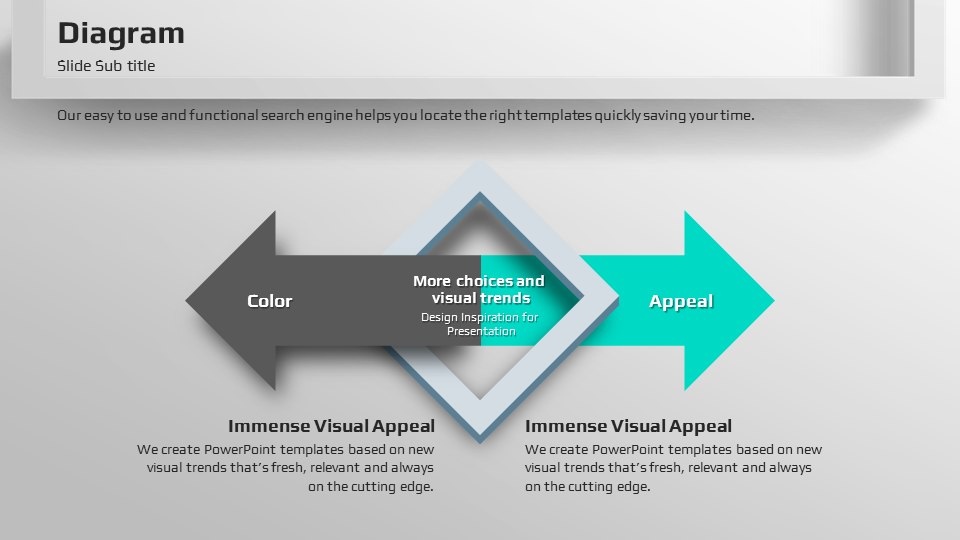 Diagram
Slide Sub title

Our easy to use and functional search engine helps you locate the right templates quickly saving your time.

Color

More choices and visual trends
Design Inspiration for Presentation

Appeal

Immense Visual Appeal
We create PowerPoint templates based on new visual trends that's fresh, relevant and always on the cutting edge.

Immense Visual Appeal
We create PowerPoint templates based on new visual trends that's fresh, relevant and always on the cutting edge.